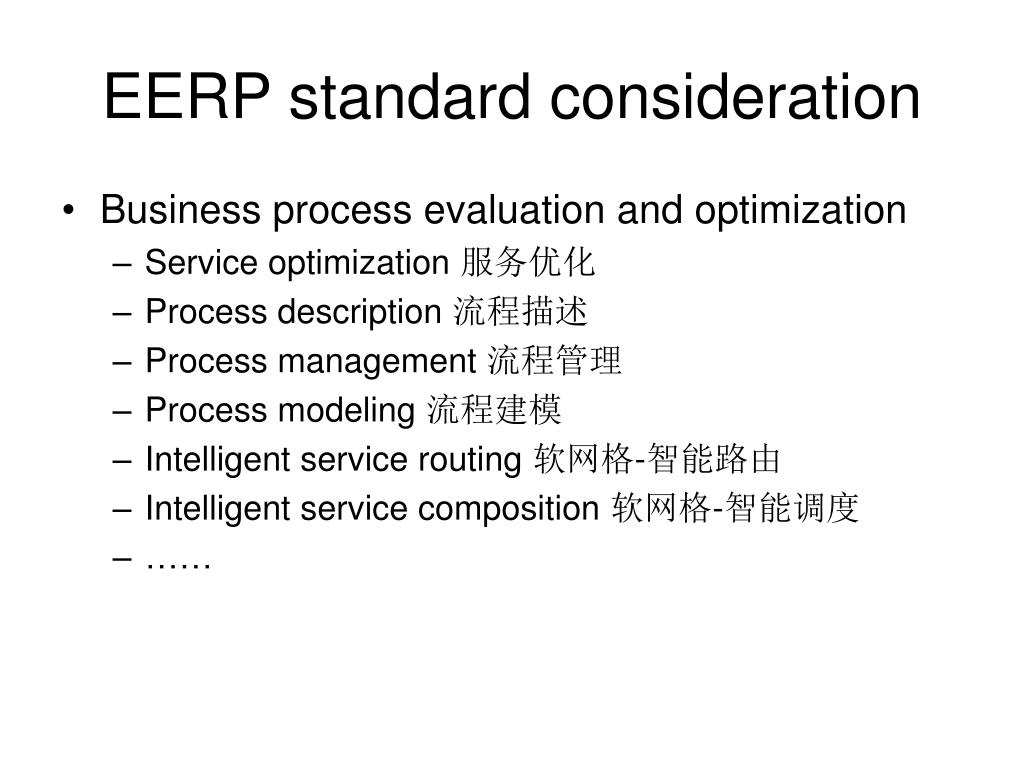 EERP standard consideration

• Business process evaluation and optimization
– Service optimization 服务优化
– Process description 流程描述
– Process management 流程管理
– Process modeling 流程建模
– Intelligent service routing 软网格-智能路由
– Intelligent service composition 软网格-智能调度
– ……